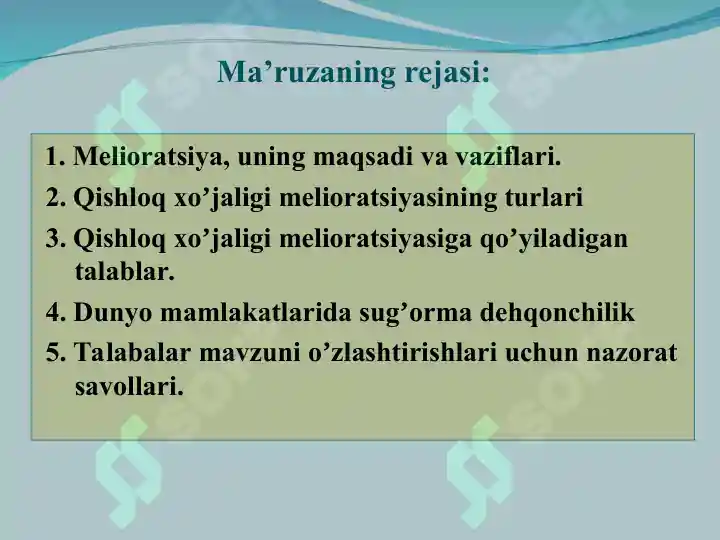 Ma’ruzaning rejasi:

1. Melioratsiya, uning maqsadi va vaziflari.
2. Qishloq xo’jaligi melioratsiyasining turlari
3. Qishloq xo’jaligi melioratsiyasiga qo’yiladigan talablar.
4. Dunyo mamlakatlarida sug’orma dehqonchilik
5. Talabalar mavzuni o’zlashtirishlari uchun nazorat savollari.